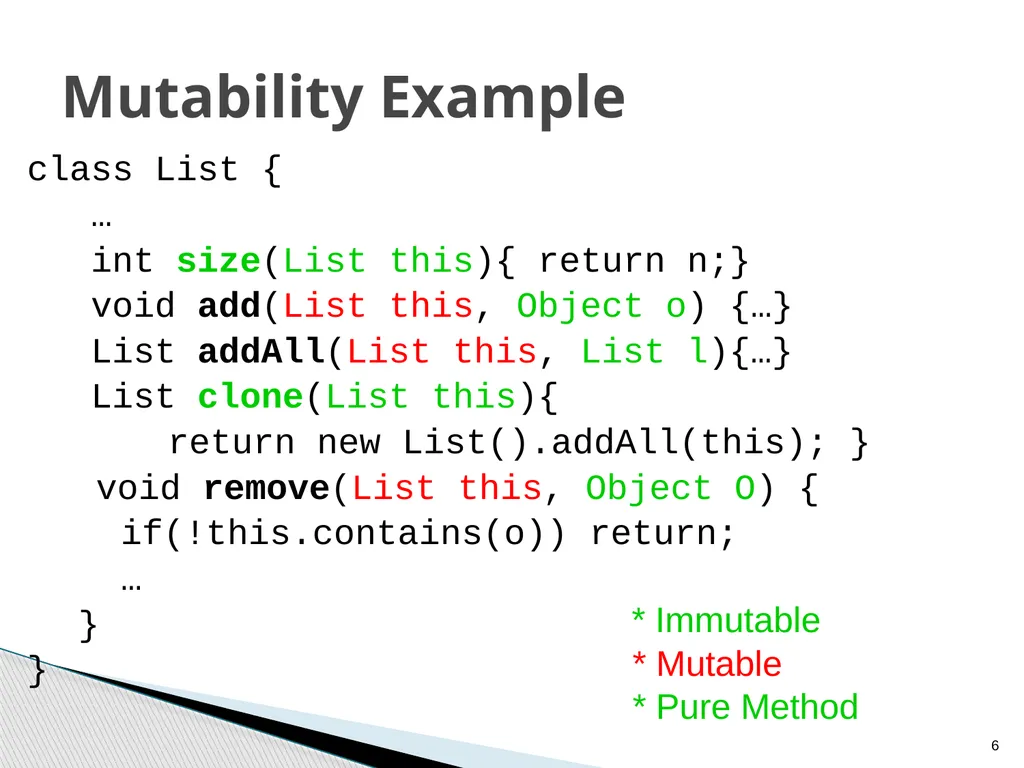 Mutability Example

class List {
…
int size(List this){ return n;}
void add(List this, Object o) {…}
List addAll(List this, List l){…}
List clone(List this){
return new List().addAll(this); }
void remove(List this, Object O) {
if(!this.contains(o)) return;
…
}
}

* Immutable
* Mutable
* Pure Method

6